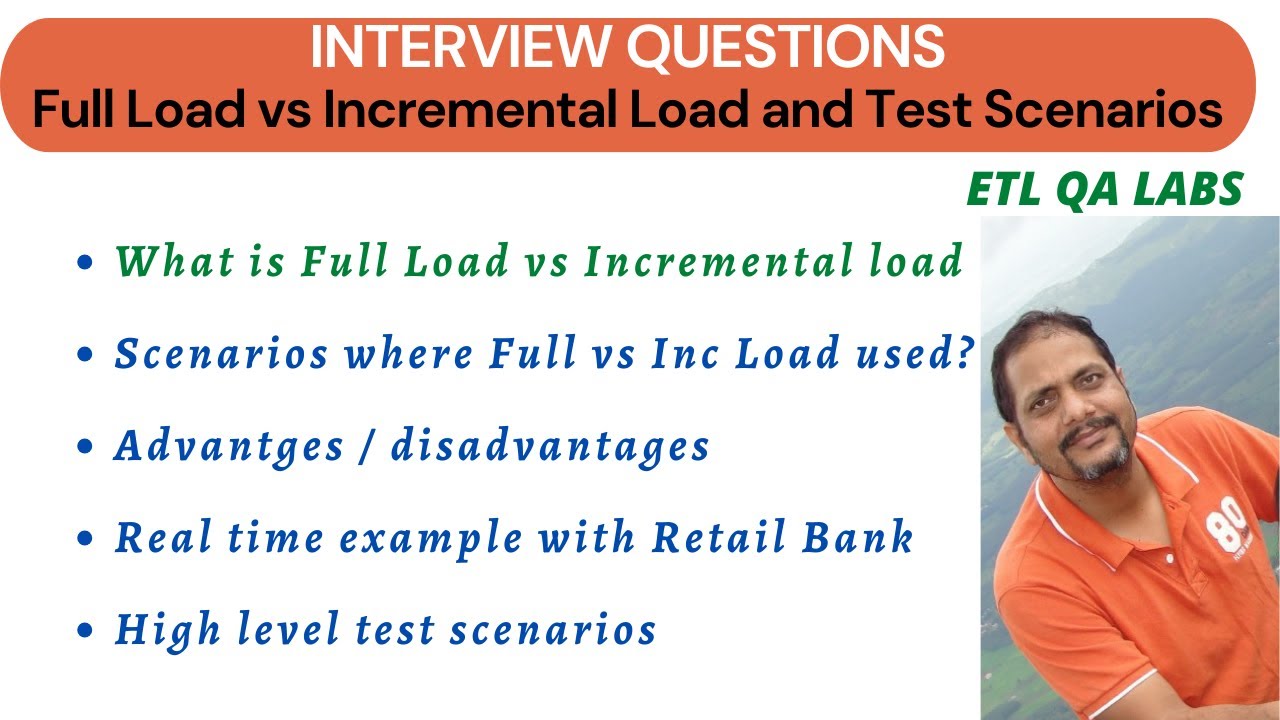 INTERVIEW QUESTIONS
Full Load vs Incremental Load and Test Scenarios

ETL QA LABS

• What is Full Load vs Incremental load
• Scenarios where Full vs Inc Load used?
• Advantges / disadvantages
• Real time example with Retail Bank
• High level test scenarios

80